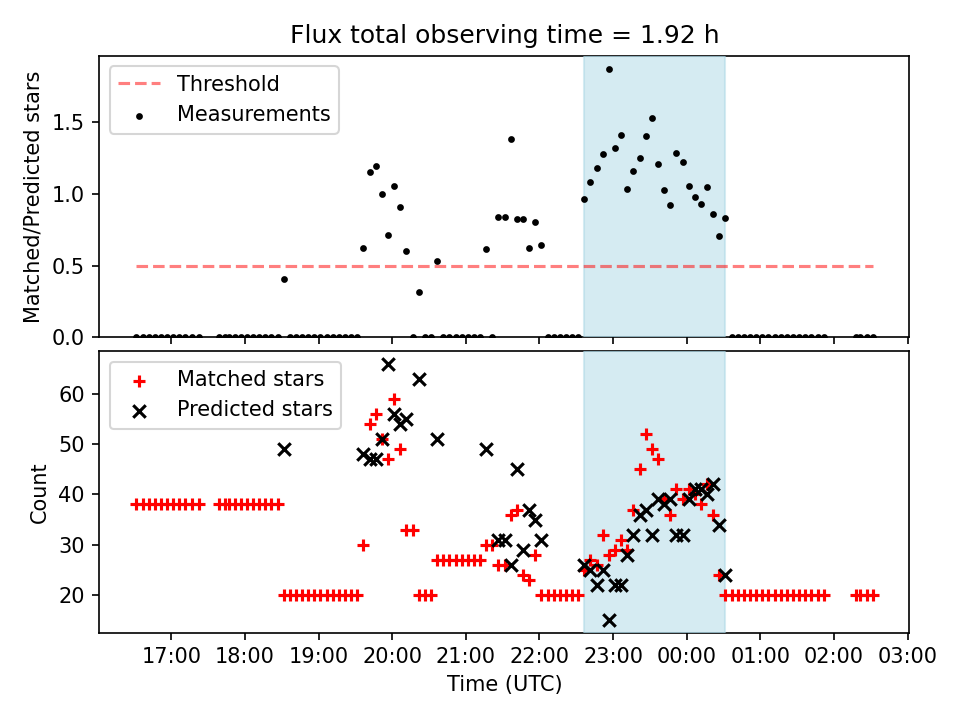 Flux total observing time = 1.92 h

Threshold
Measurements

Matched/Predicted stars

1.5
1.0
0.5
0.0

Matched stars
Predicted stars

Count

60
50
40
30
20

17:00 18:00 19:00 20:00 21:00 22:00 23:00 00:00 01:00 02:00 03:00

Time (UTC)